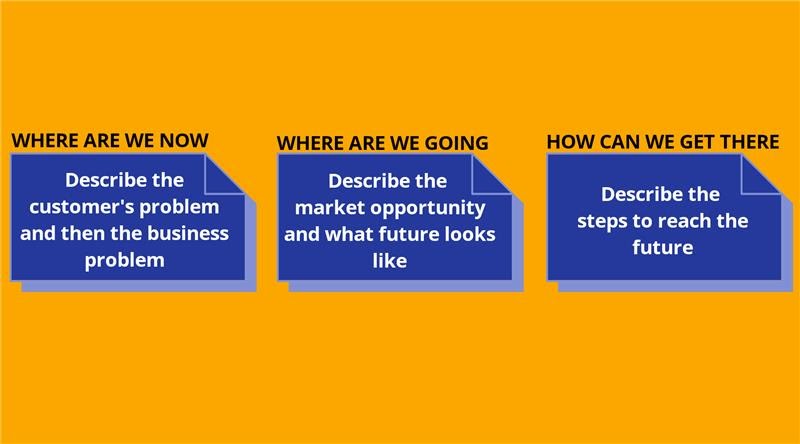 WHERE ARE WE NOW

Describe the customer's problem and then the business problem

WHERE ARE WE GOING

Describe the market opportunity and what future looks like

HOW CAN WE GET THERE

Describe the steps to reach the future